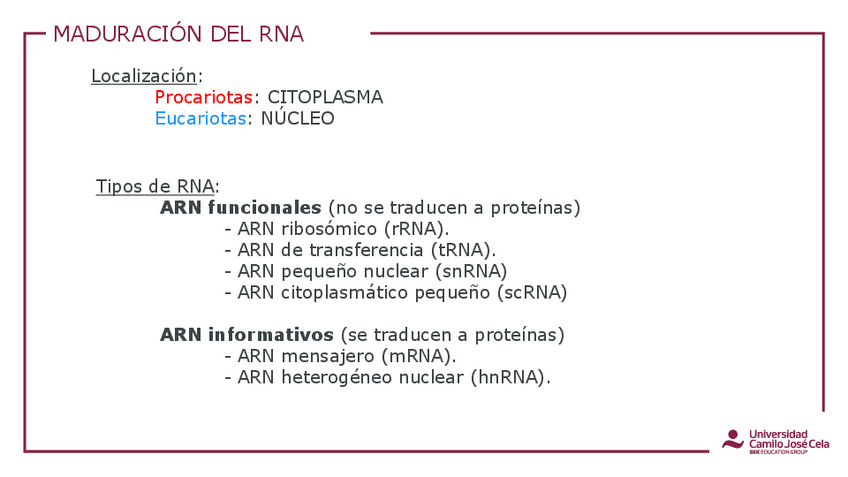 MADURACIÓN DEL RNA

Localización:
Procariotas: CITOPLASMA
Eucariotas: NÚCLEO

Tipos de RNA:
ARN funcionales (no se traducen a proteínas)
- ARN ribosómico (rRNA).
- ARN de transferencia (tRNA).
- ARN pequeño nuclear (snRNA)
- ARN citoplasmático pequeño (scRNA)

ARN informativos (se traducen a proteínas)
- ARN mensajero (mRNA).
- ARN heterogéneo nuclear (hnRNA).

Universidad Camilo José Cela
SEK EDUCATION GROUP